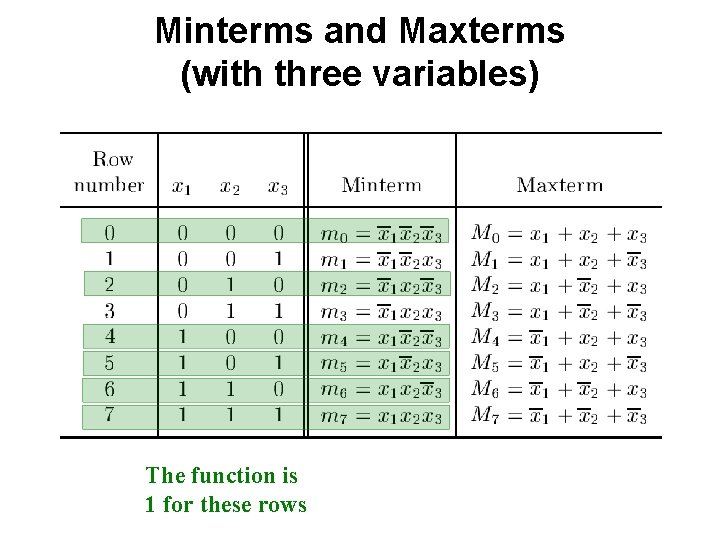 Minterms and Maxterms
(with three variables)

| Row number | $x_1$ | $x_2$ | $x_3$ | Minterm | Maxterm |
|---|---|---|---|---|---|
| 0 | 0 | 0 | 0 | $m_0 = \overline{x}_1\overline{x}_2\overline{x}_3$ | $M_0 = x_1 + x_2 + x_3$ |
| 1 | 0 | 0 | 1 | $m_1 = \overline{x}_1\overline{x}_2x_3$ | $M_1 = x_1 + x_2 + \overline{x}_3$ |
| 2 | 0 | 1 | 0 | $m_2 = \overline{x}_1x_2\overline{x}_3$ | $M_2 = x_1 + \overline{x}_2 + x_3$ |
| 3 | 0 | 1 | 1 | $m_3 = \overline{x}_1x_2x_3$ | $M_3 = x_1 + \overline{x}_2 + \overline{x}_3$ |
| 4 | 1 | 0 | 0 | $m_4 = x_1\overline{x}_2\overline{x}_3$ | $M_4 = \overline{x}_1 + x_2 + x_3$ |
| 5 | 1 | 0 | 1 | $m_5 = x_1\overline{x}_2x_3$ | $M_5 = \overline{x}_1 + x_2 + \overline{x}_3$ |
| 6 | 1 | 1 | 0 | $m_6 = x_1x_2\overline{x}_3$ | $M_6 = \overline{x}_1 + \overline{x}_2 + x_3$ |
| 7 | 1 | 1 | 1 | $m_7 = x_1x_2x_3$ | $M_7 = \overline{x}_1 + \overline{x}_2 + \overline{x}_3$ |

The function is
1 for these rows